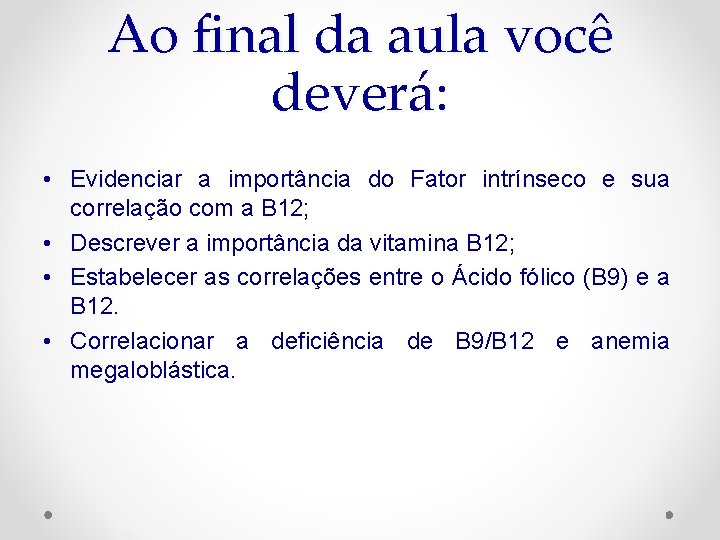 Ao final da aula você deverá:

• Evidenciar a importância do Fator intrínseco e sua correlação com a B12;
• Descrever a importância da vitamina B12;
• Estabelecer as correlações entre o Ácido fólico (B9) e a B12.
• Correlacionar a deficiência de B9/B12 e anemia megaloblástica.